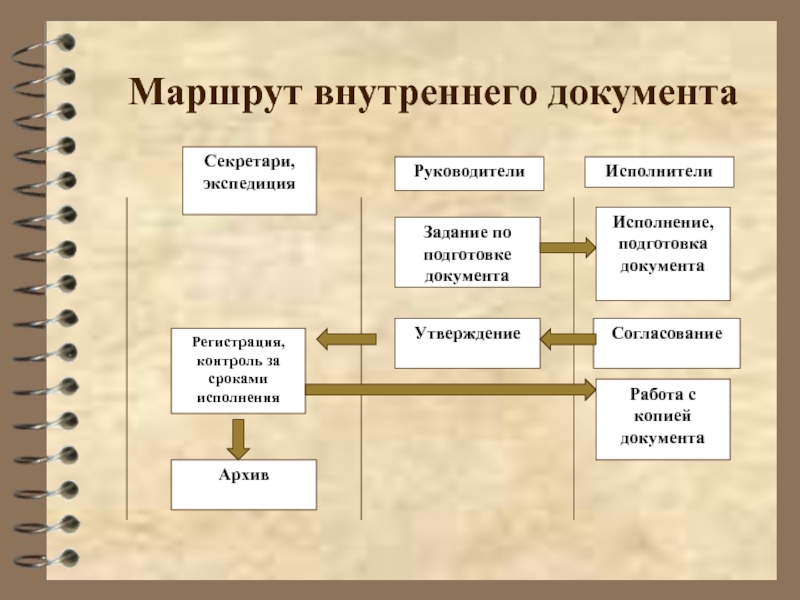 Маршрут внутреннего документа

Секретари, экспедиция

Руководители

Исполнители

Задание по подготовке документа

Исполнение, подготовка документа

Регистрация, контроль за сроками исполнения

Утверждение

Согласование

Работа с копией документа

Архив